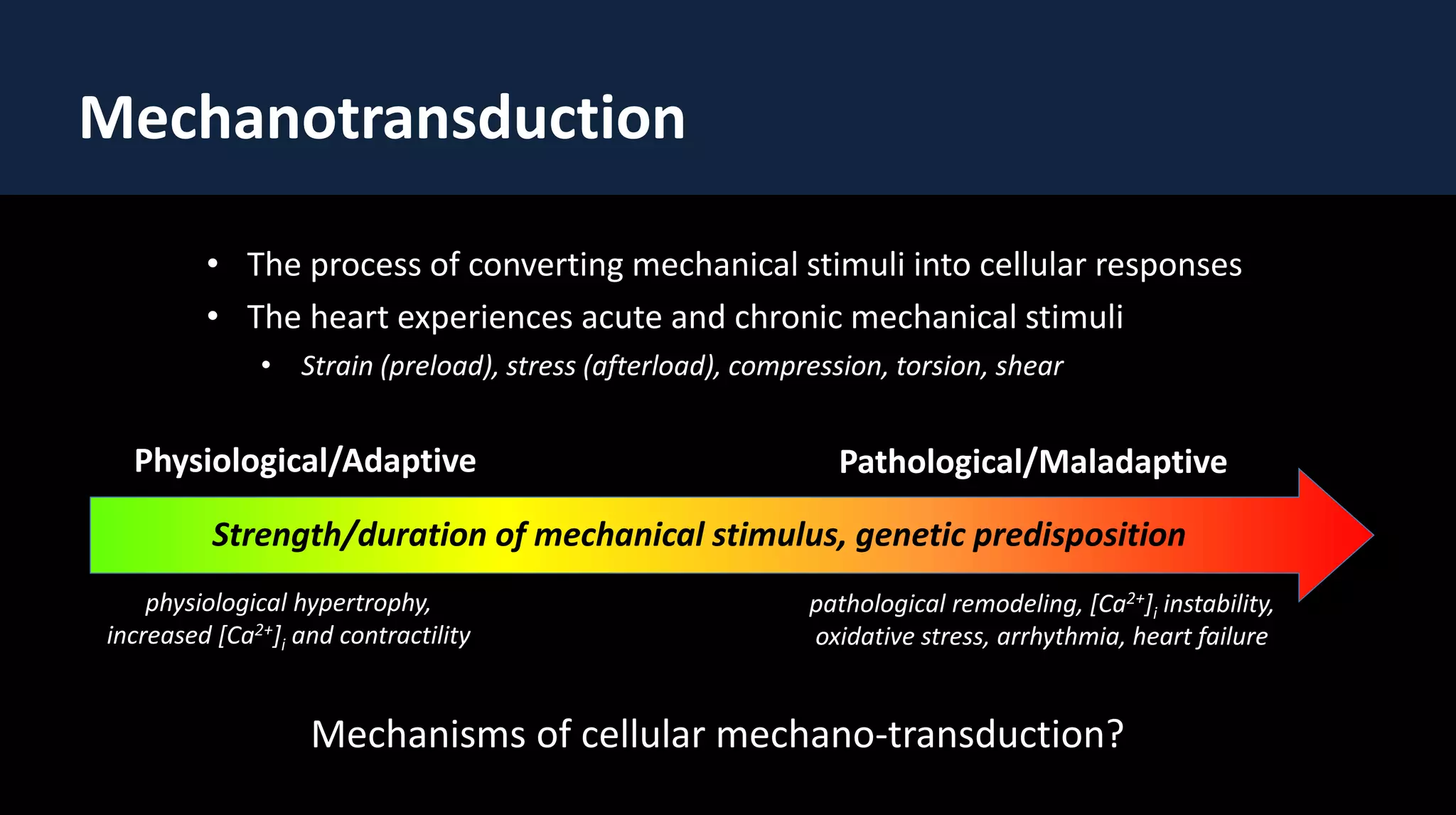 Mechanotransduction

• The process of converting mechanical stimuli into cellular responses
• The heart experiences acute and chronic mechanical stimuli
  • Strain (preload), stress (afterload), compression, torsion, shear

Physiological/Adaptive

Pathological/Maladaptive

Strength/duration of mechanical stimulus, genetic predisposition

physiological hypertrophy, increased $[Ca^{2+}]_i$ and contractility

pathological remodeling, $[Ca^{2+}]_i$ instability, oxidative stress, arrhythmia, heart failure

Mechanisms of cellular mechano-transduction?